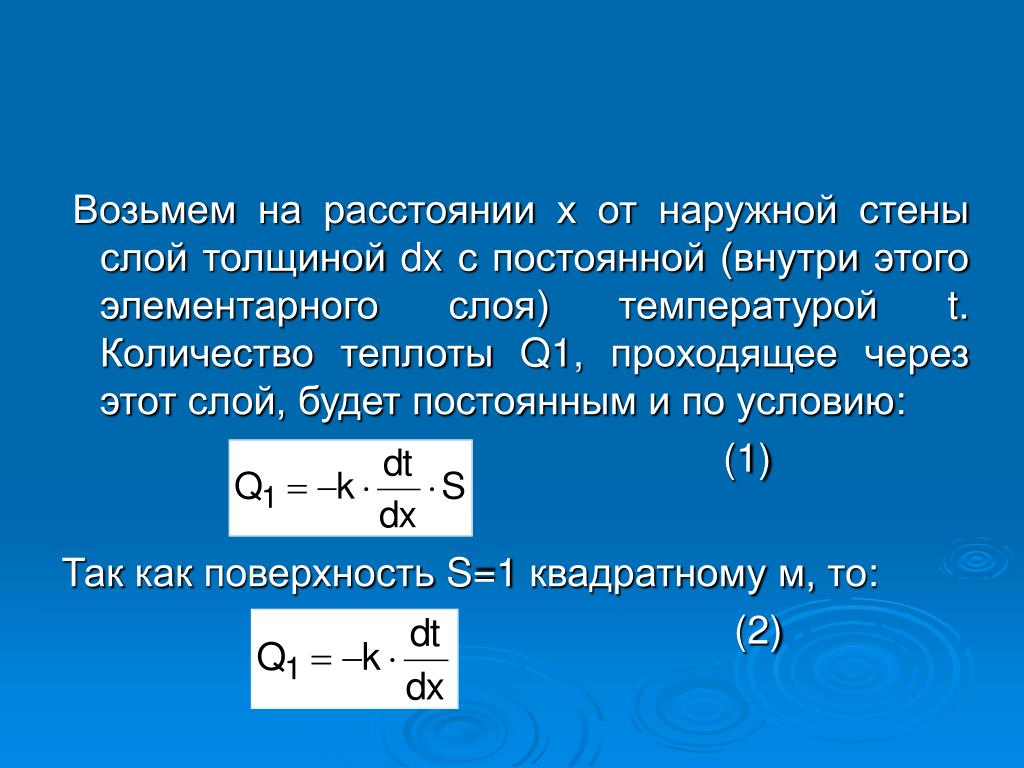 Возьмем на расстоянии x от наружной стены слой толщиной dx с постоянной (внутри этого элементарного слоя) температурой t. Количество теплоты Q1, проходящее через этот слой, будет постоянным и по условию:

$Q_1 = -k \cdot \frac{dt}{dx} \cdot S$ (1)

Так как поверхность S=1 квадратному м, то:

$Q_1 = -k \cdot \frac{dt}{dx}$ (2)